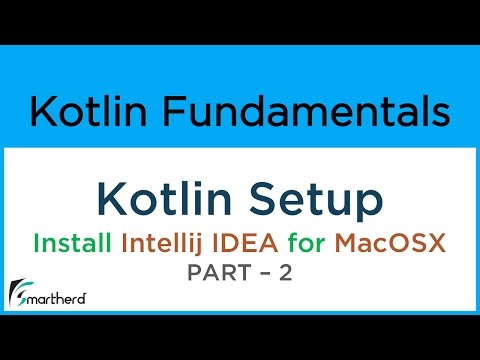 Kotlin Fundamentals

Kotlin Setup

Install Intellij IDEA for MacOSX

PART – 2

Smartherd